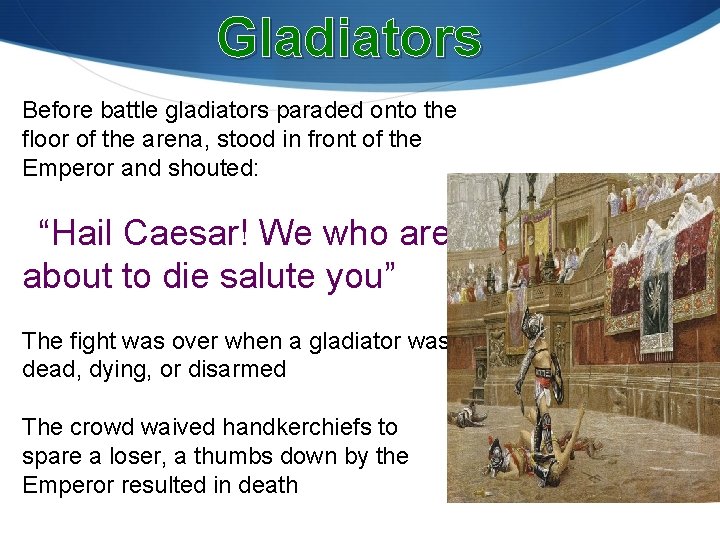 Gladiators

Before battle gladiators paraded onto the floor of the arena, stood in front of the Emperor and shouted:

“Hail Caesar! We who are about to die salute you”

The fight was over when a gladiator was dead, dying, or disarmed

The crowd waived handkerchiefs to spare a loser, a thumbs down by the Emperor resulted in death